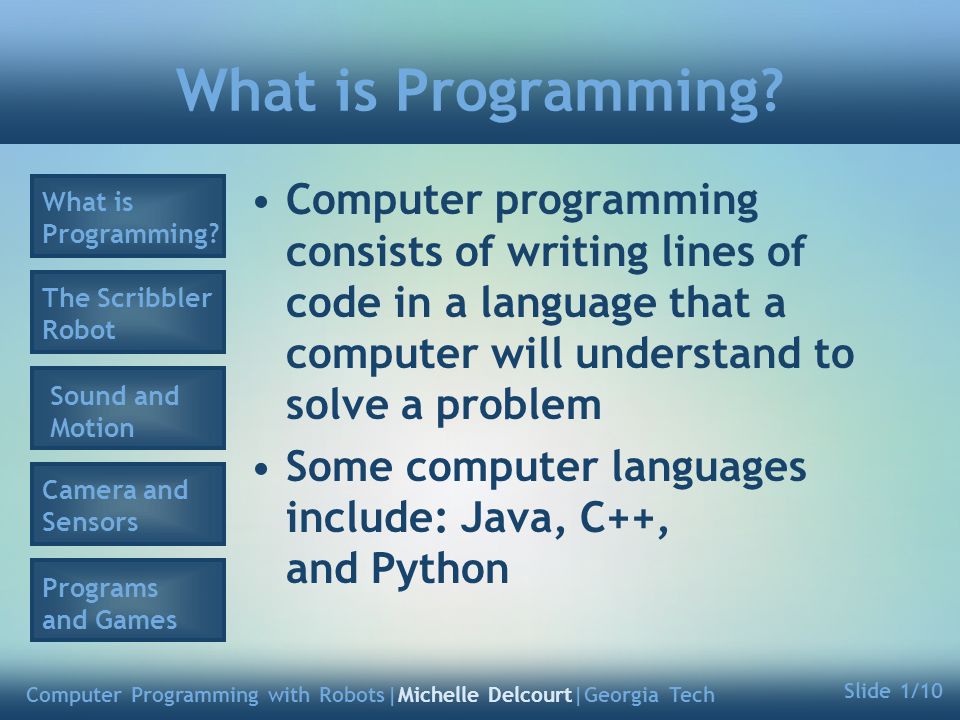 What is Programming?

What is Programming?

The Scribbler Robot

Sound and Motion

Camera and Sensors

Programs and Games

• Computer programming consists of writing lines of code in a language that a computer will understand to solve a problem

• Some computer languages include: Java, C++, and Python

Computer Programming with Robots|Michelle Delcourt|Georgia Tech

Slide 1/10